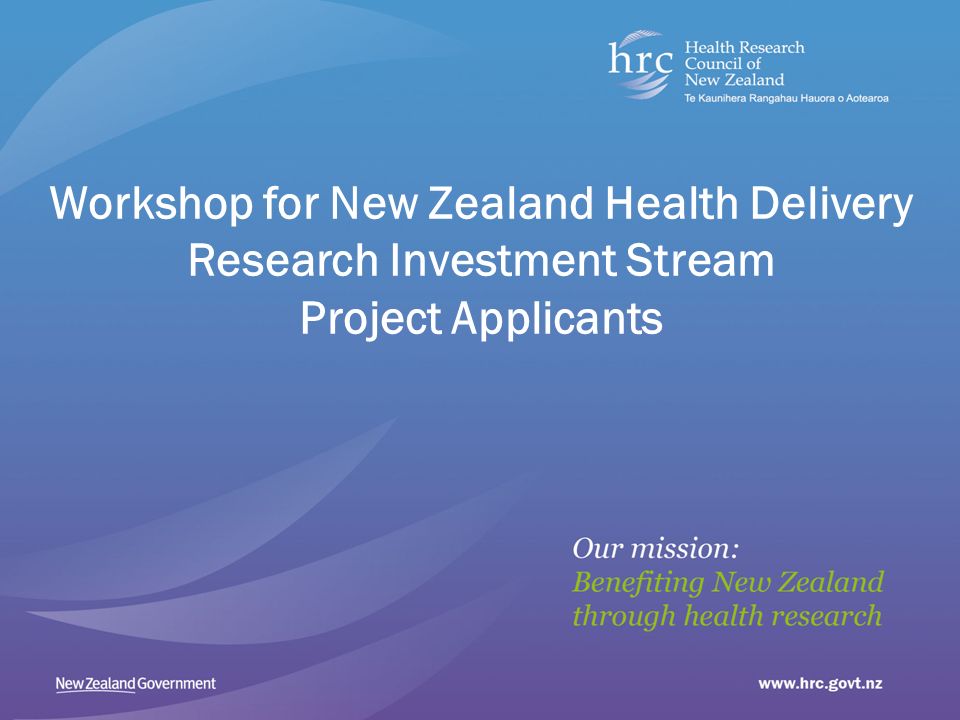 hrc Health Research Council of New Zealand
Te Kaunihera Rangahau Hauora o Aotearoa

Workshop for New Zealand Health Delivery Research Investment Stream Project Applicants

Our mission:
Benefiting New Zealand through health research

New Zealand Government

www.hrc.govt.nz